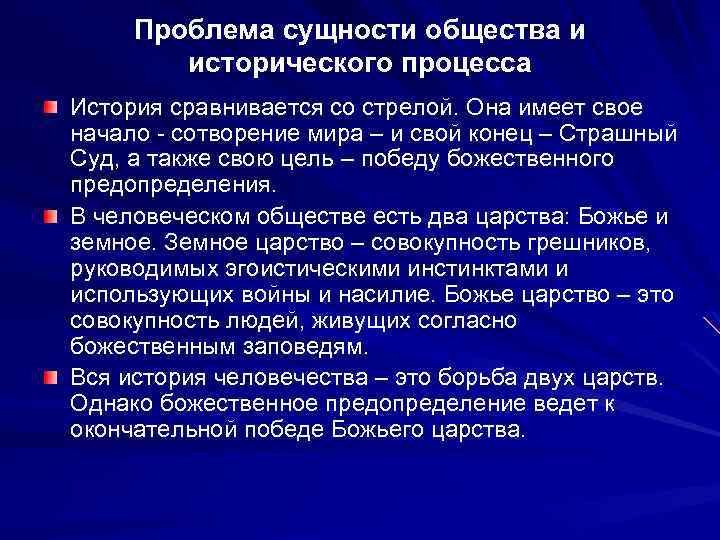 Проблема сущности общества и исторического процесса

История сравнивается со стрелой. Она имеет свое начало - сотворение мира – и свой конец – Страшный Суд, а также свою цель – победу божественного предопределения.

В человеческом обществе есть два царства: Божье и земное. Земное царство – совокупность грешников, руководимых эгоистическими инстинктами и использующих войны и насилие. Божье царство – это совокупность людей, живущих согласно божественным заповедям.

Вся история человечества – это борьба двух царств. Однако божественное предопределение ведет к окончательной победе Божьего царства.